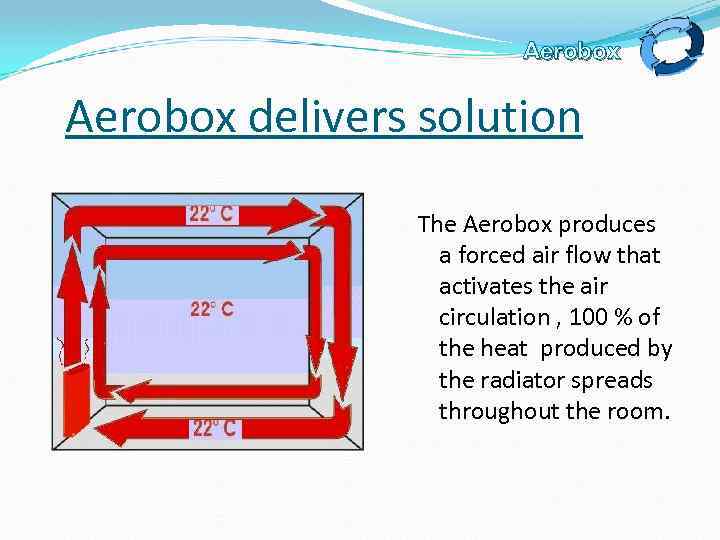 Aerobox

Aerobox delivers solution

22° C

22° C

22° C

The Aerobox produces a forced air flow that activates the air circulation , 100 % of the heat produced by the radiator spreads throughout the room.